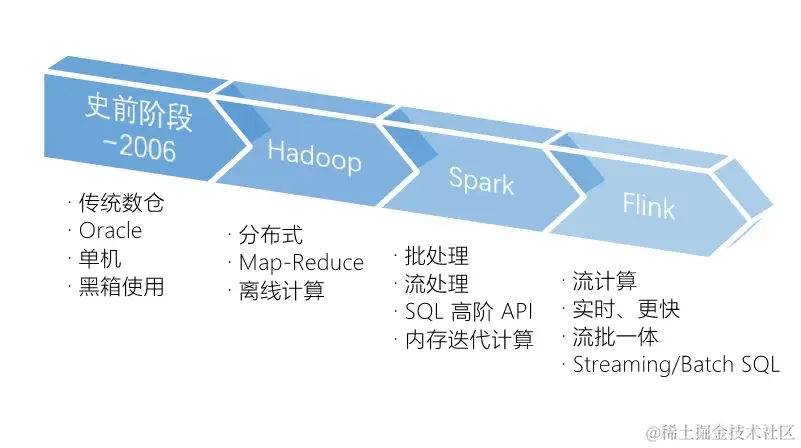 史前阶段
~2006

Hadoop

Spark

Flink

· 传统数仓
· Oracle
· 单机
· 黑箱使用

· 分布式
· Map-Reduce
· 离线计算

· 批处理
· 流处理
· SQL 高阶 API
· 内存迭代计算

· 流计算
· 实时、更快
· 流批一体
· Streaming/Batch SQL

@稀土掘金技术社区